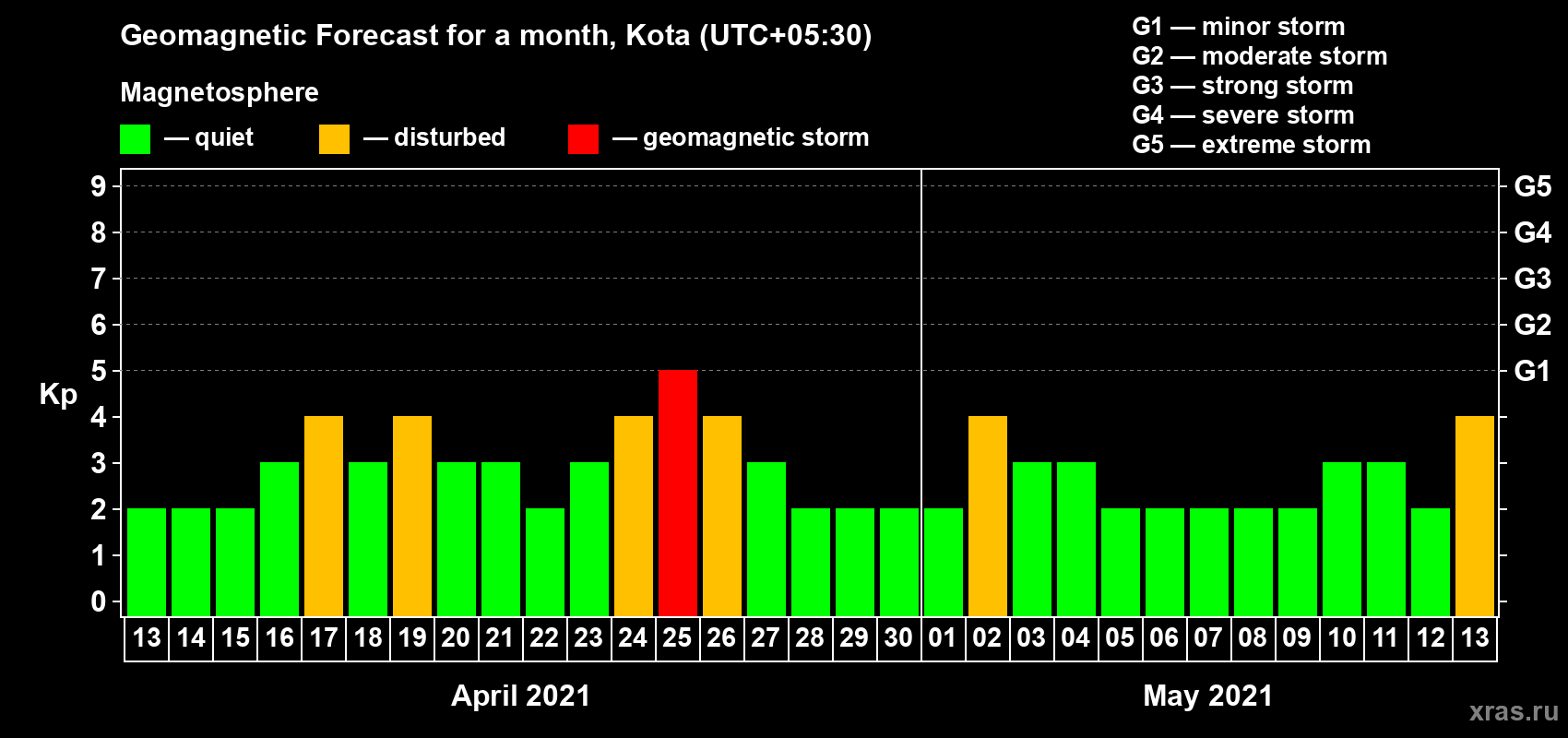 Geomagnetic Forecast for a month, Kota (UTC+05:30)

Magnetosphere

— quiet — disturbed — geomagnetic storm

G1 — minor storm
G2 — moderate storm
G3 — strong storm
G4 — severe storm
G5 — extreme storm

Kp

9
8
7
6
5
4
3
2
1
0

G5
G4
G3
G2
G1

13 14 15 16 17 18 19 20 21 22 23 24 25 26 27 28 29 30 01 02 03 04 05 06 07 08 09 10 11 12 13

April 2021

May 2021

xras.ru